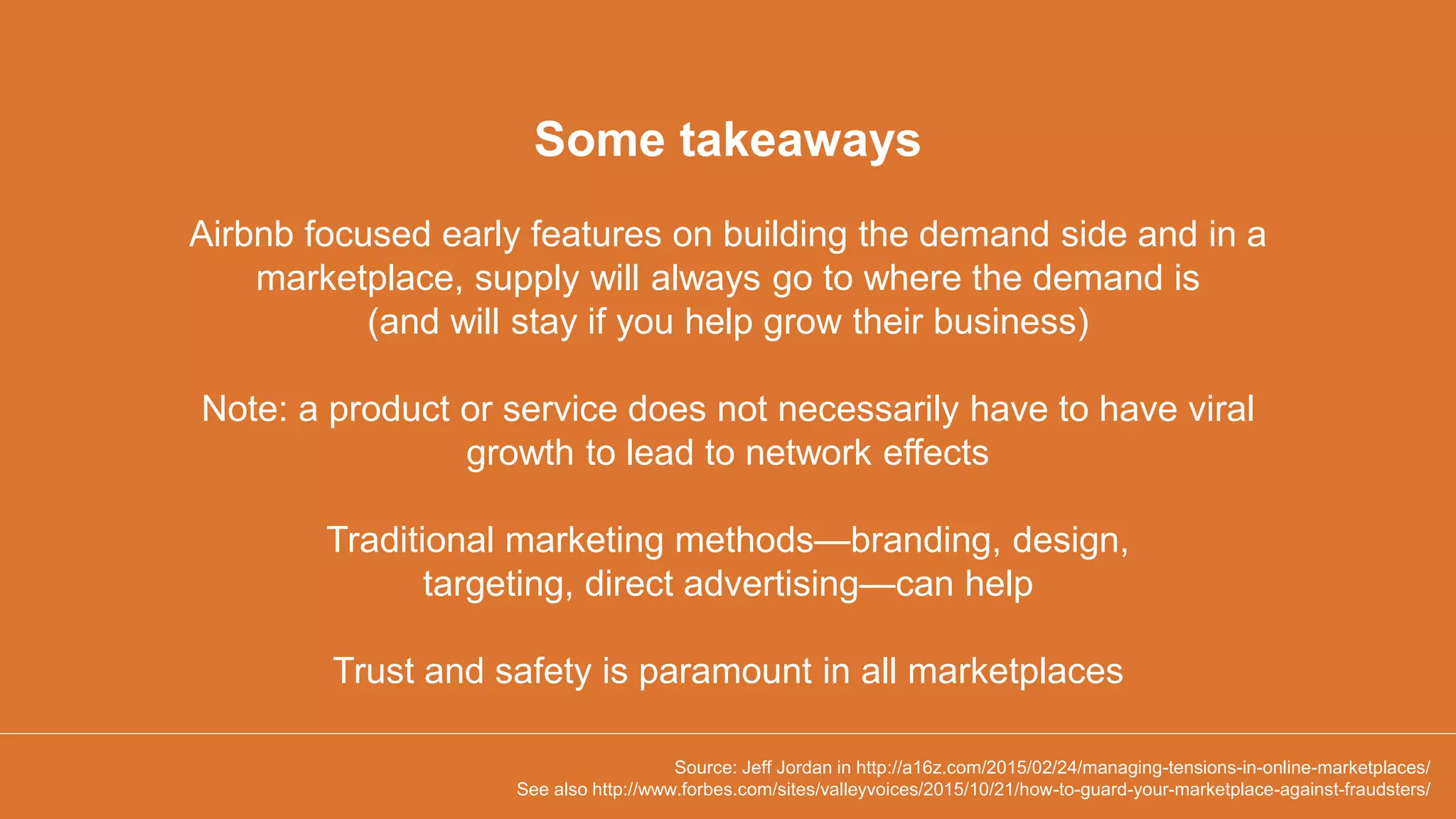 Some takeaways

Airbnb focused early features on building the demand side and in a marketplace, supply will always go to where the demand is (and will stay if you help grow their business)

Note: a product or service does not necessarily have to have viral growth to lead to network effects

Traditional marketing methods—branding, design, targeting, direct advertising—can help

Trust and safety is paramount in all marketplaces

Source: Jeff Jordan in http://a16z.com/2015/02/24/managing-tensions-in-online-marketplaces/
See also http://www.forbes.com/sites/valleyvoices/2015/10/21/how-to-guard-your-marketplace-against-fraudsters/